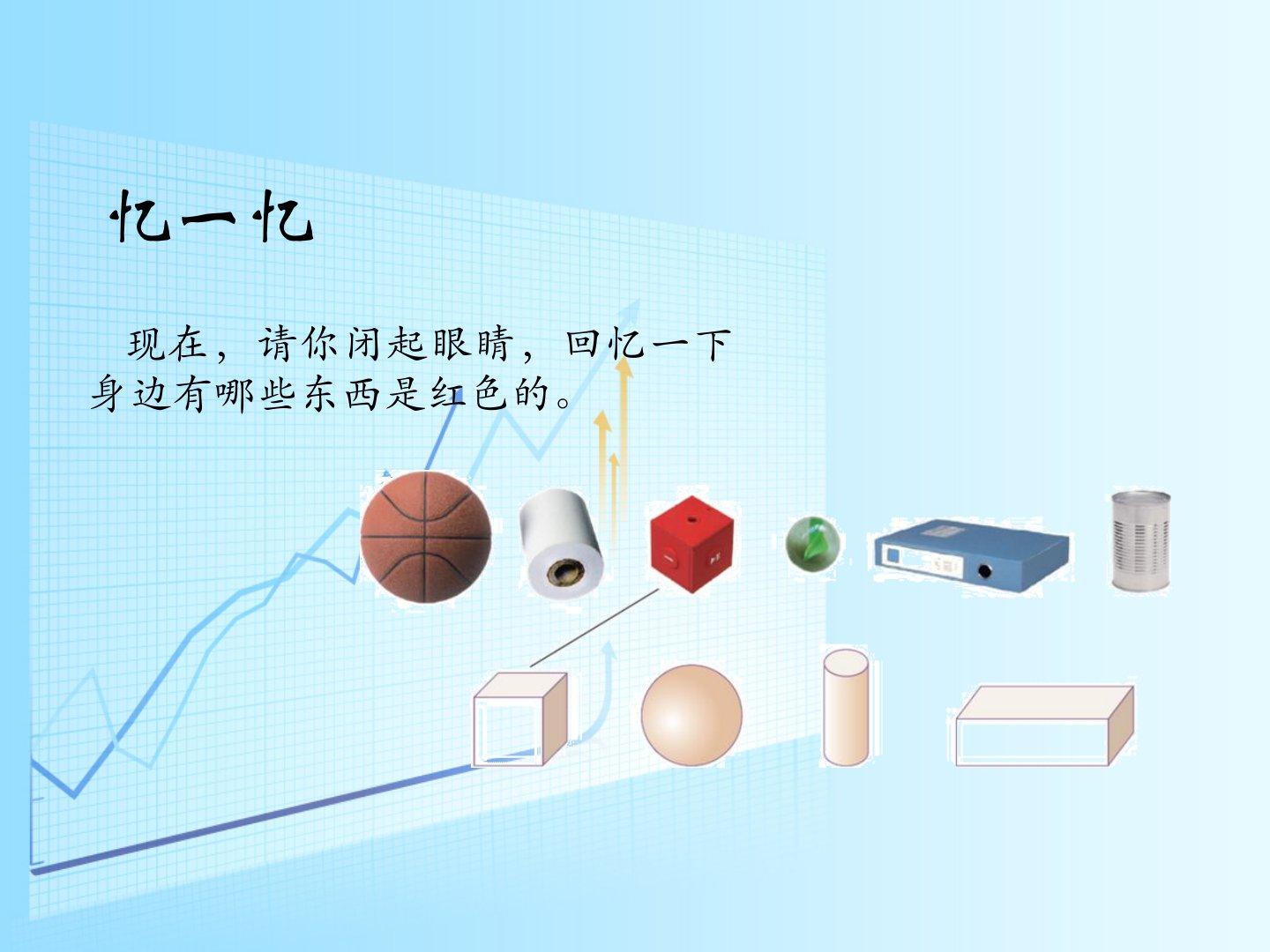 忆一忆

现在，请你闭起眼睛，回忆一下身边有哪些东西是红色的。